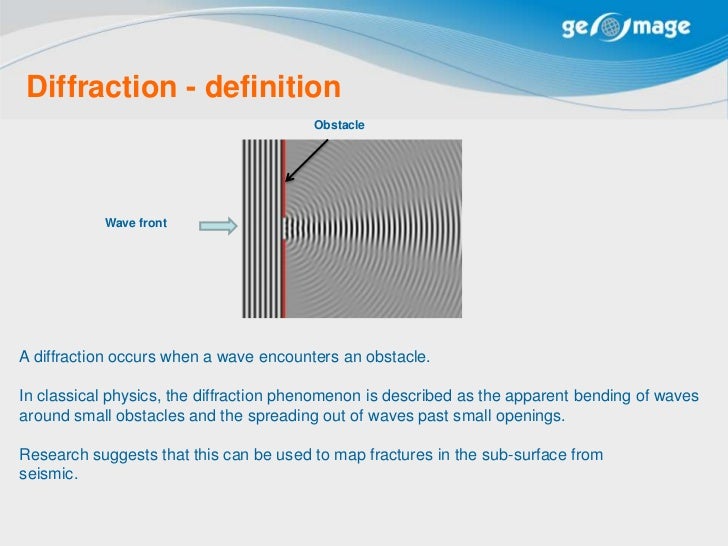 geomage

Diffraction - definition

Obstacle

Wave front

A diffraction occurs when a wave encounters an obstacle.

In classical physics, the diffraction phenomenon is described as the apparent bending of waves around small obstacles and the spreading out of waves past small openings.

Research suggests that this can be used to map fractures in the sub-surface from seismic.